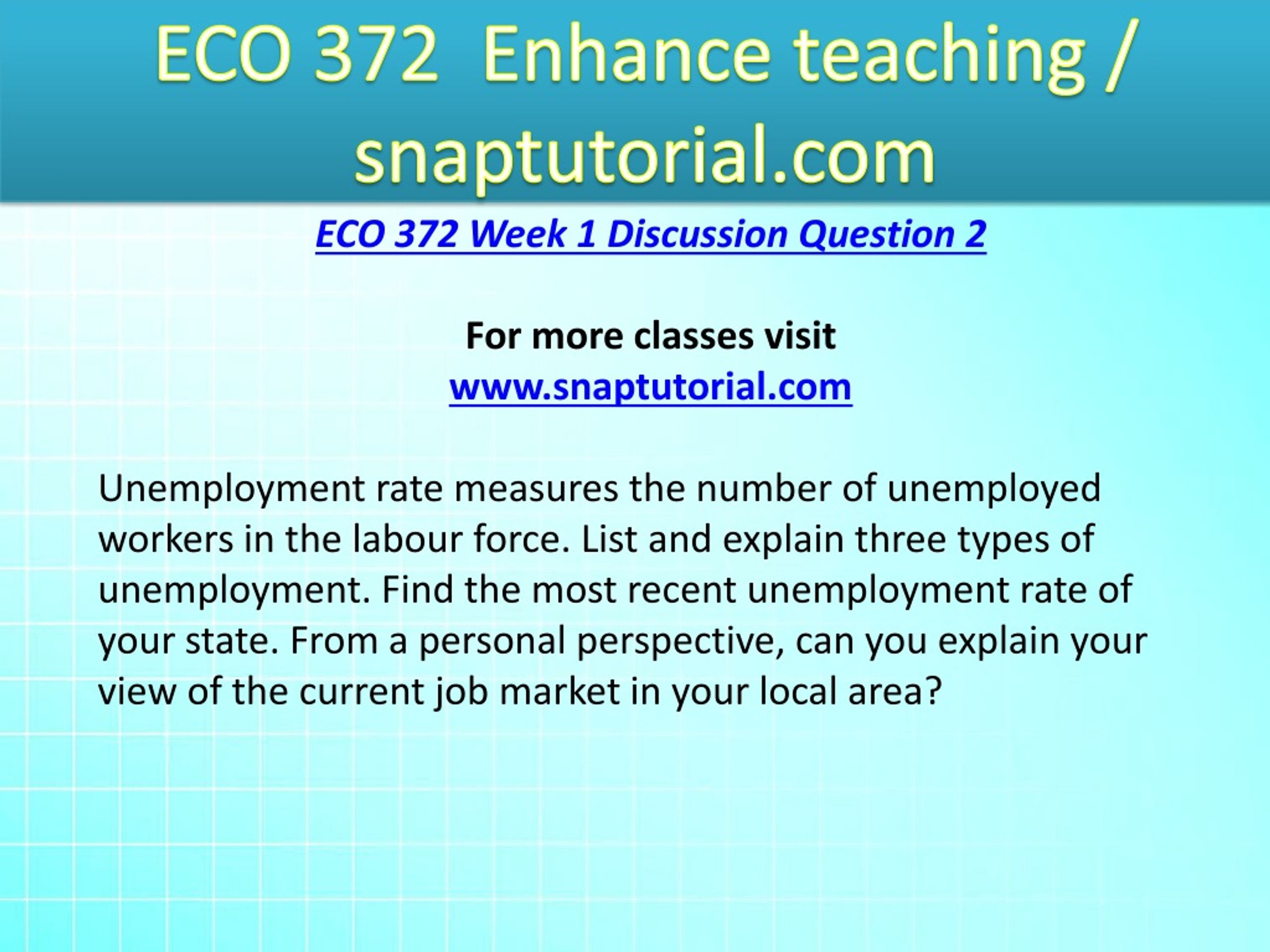 ECO 372 Enhance teaching / snaptutorial.com

ECO 372 Week 1 Discussion Question 2

For more classes visit
www.snaptutorial.com

Unemployment rate measures the number of unemployed workers in the labour force. List and explain three types of unemployment. Find the most recent unemployment rate of your state. From a personal perspective, can you explain your view of the current job market in your local area?